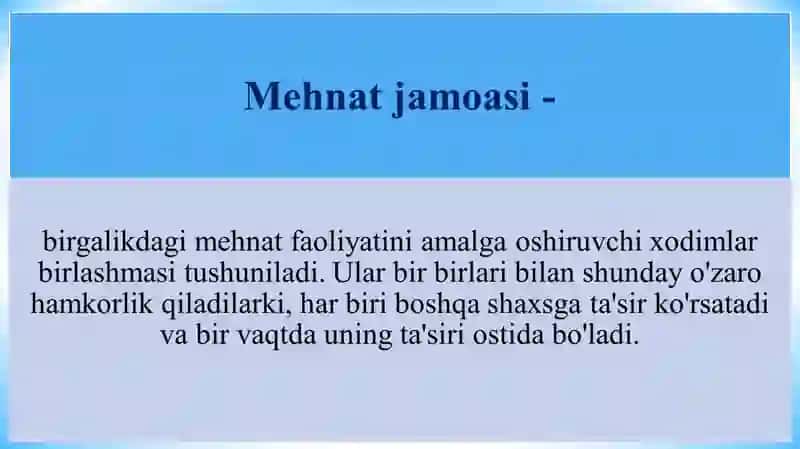 Mehnat jamoasi -

birgalikdagi mehnat faoliyatini amalga oshiruvchi xodimlar birlashmasi tushuniladi. Ular bir birlari bilan shunday o'zaro hamkorlik qiladilarki, har biri boshqa shaxsga ta'sir ko'rsatadi va bir vaqtda uning ta'siri ostida bo'ladi.